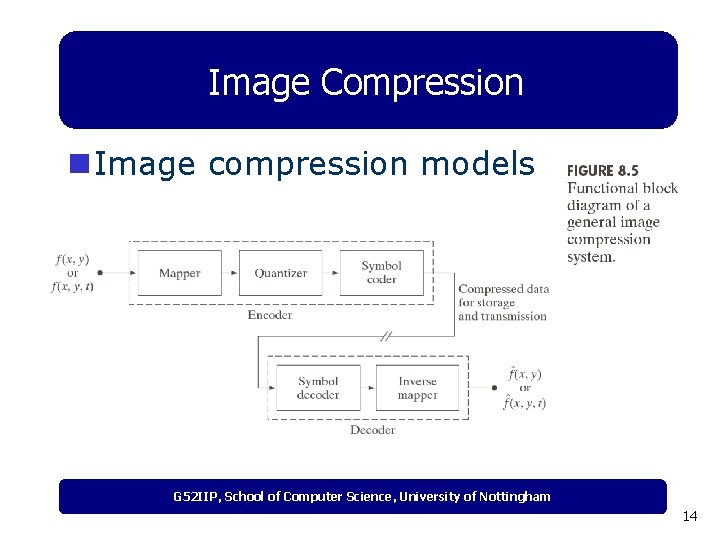 Image Compression

Image compression models

FIGURE 8.5
Functional block diagram of a general image compression system.

$f(x, y)$
or
$f(x, y, t)$

Mapper

Quantizer

Symbol coder

Encoder

Compressed data for storage and transmission

Symbol decoder

Inverse mapper

Decoder

$\hat{f}(x, y)$
or
$\hat{f}(x, y, t)$

G52IIP, School of Computer Science, University of Nottingham

14